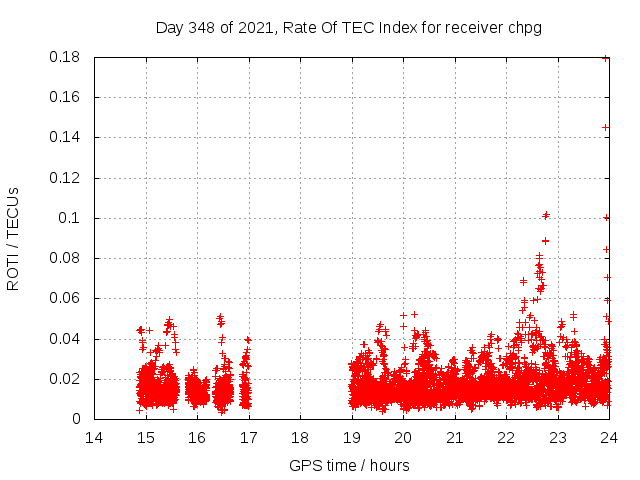 Day 348 of 2021, Rate Of TEC Index for receiver chpg

ROTI / TECUs

0.18
0.16
0.14
0.12
0.1
0.08
0.06
0.04
0.02
0

14 15 16 17 18 19 20 21 22 23 24

GPS time / hours